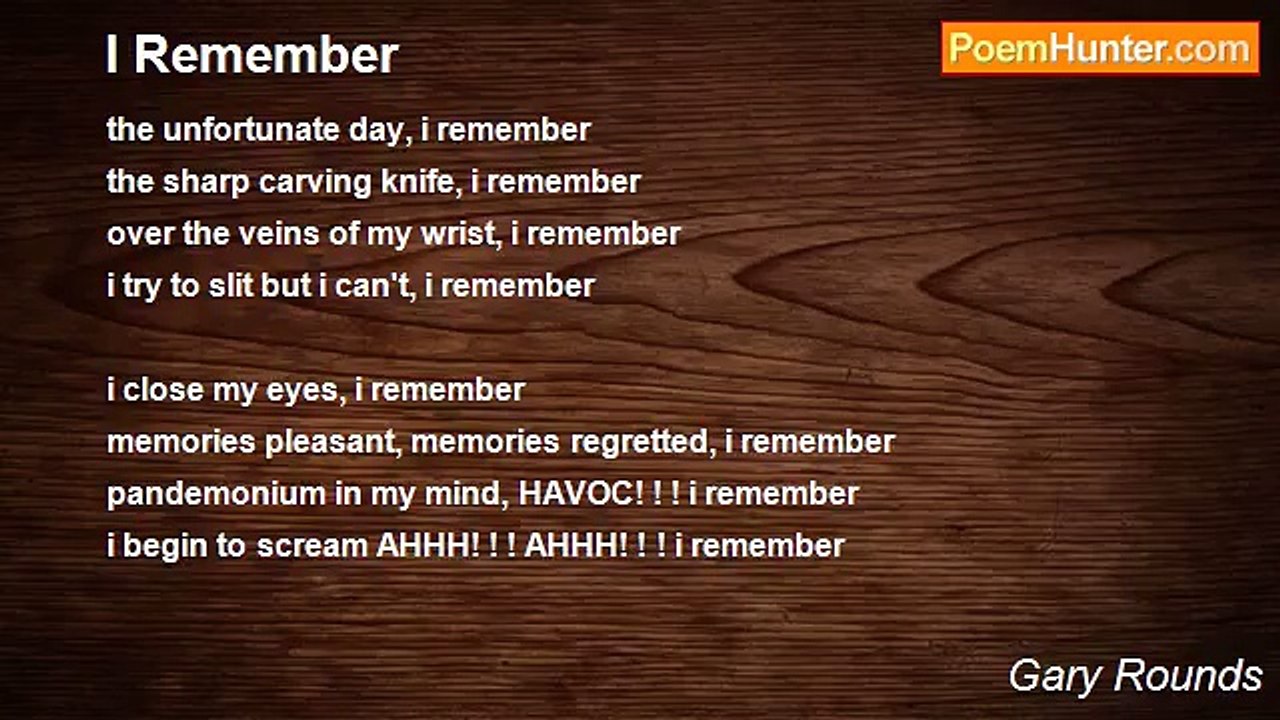 I Remember

PoemHunter.com

the unfortunate day, i remember
the sharp carving knife, i remember
over the veins of my wrist, i remember
i try to slit but i can't, i remember

i close my eyes, i remember
memories pleasant, memories regretted, i remember
pandemonium in my mind, HAVOC! ! ! i remember
i begin to scream AHHH! ! ! AHHH! ! ! i remember

Gary Rounds